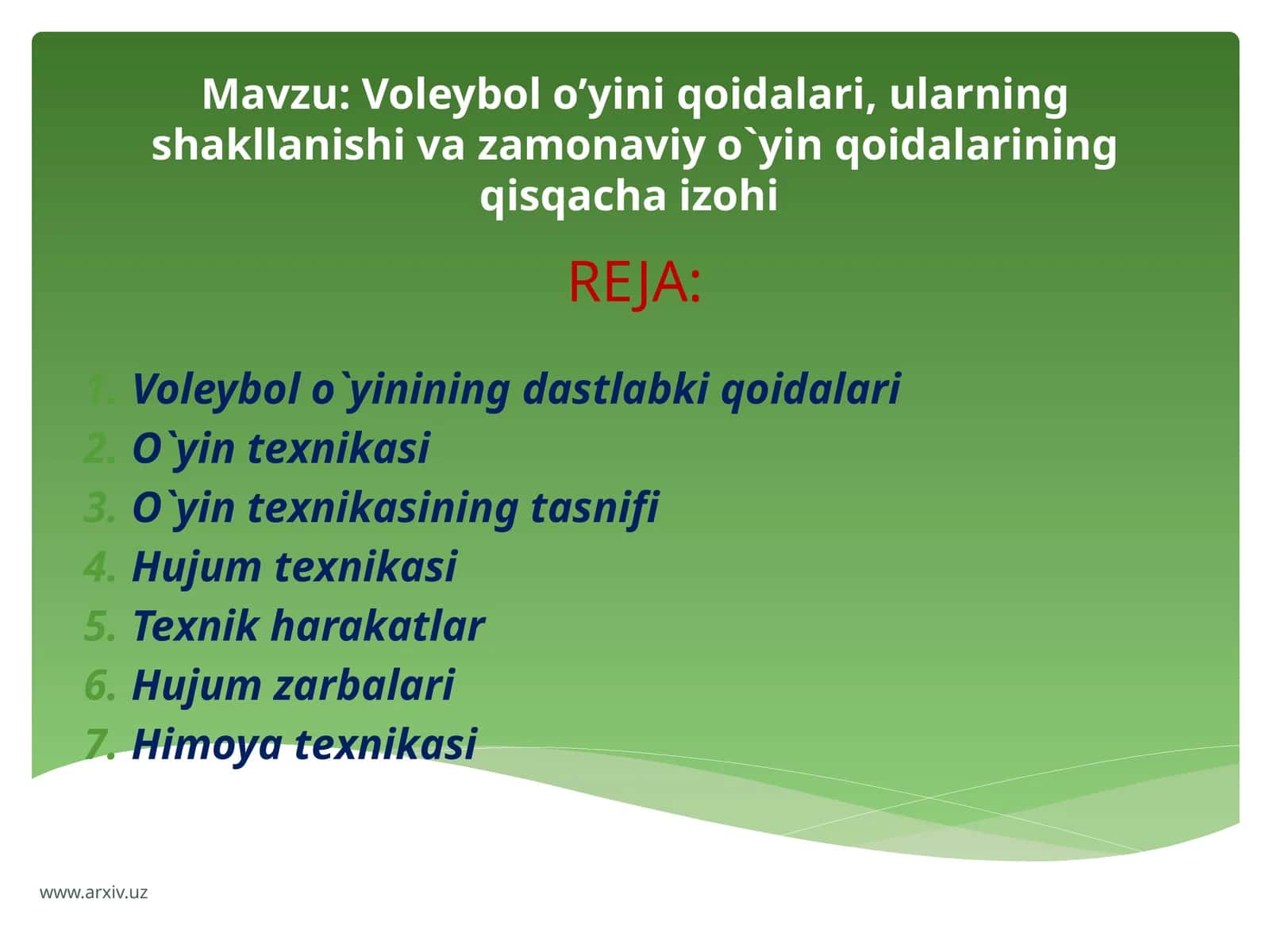 Mavzu: Voleybol o’yini qoidalari, ularning shakllanishi va zamonaviy o`yin qoidalarining qisqacha izohi

REJA:

1. Voleybol o`yinining dastlabki qoidalari
2. O`yin texnikasi
3. O`yin texnikasining tasnifi
4. Hujum texnikasi
5. Texnik harakatlar
6. Hujum zarbalari
7. Himoya texnikasi

www.arxiv.uz